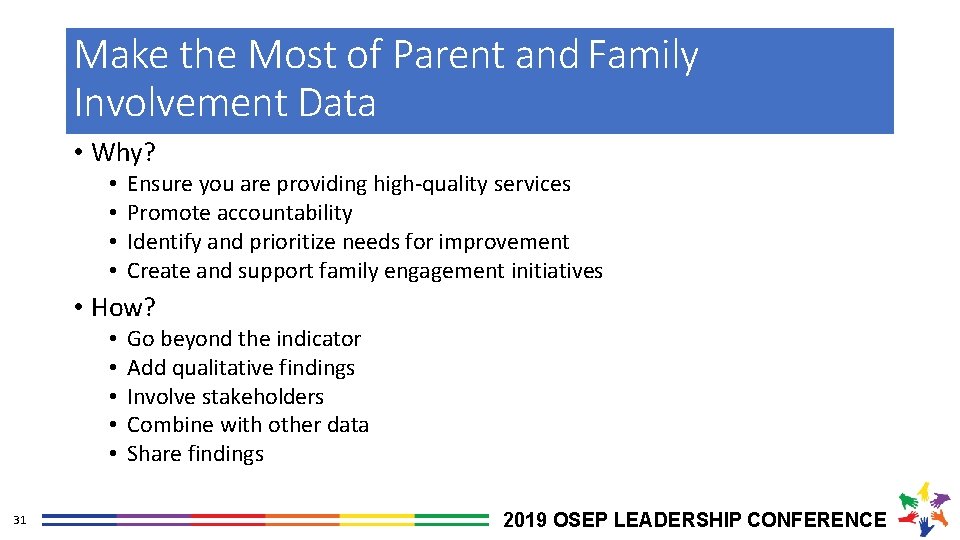 Make the Most of Parent and Family Involvement Data

• Why?
• Ensure you are providing high-quality services
• Promote accountability
• Identify and prioritize needs for improvement
• Create and support family engagement initiatives

• How?
• Go beyond the indicator
• Add qualitative findings
• Involve stakeholders
• Combine with other data
• Share findings

31

2019 OSEP LEADERSHIP CONFERENCE